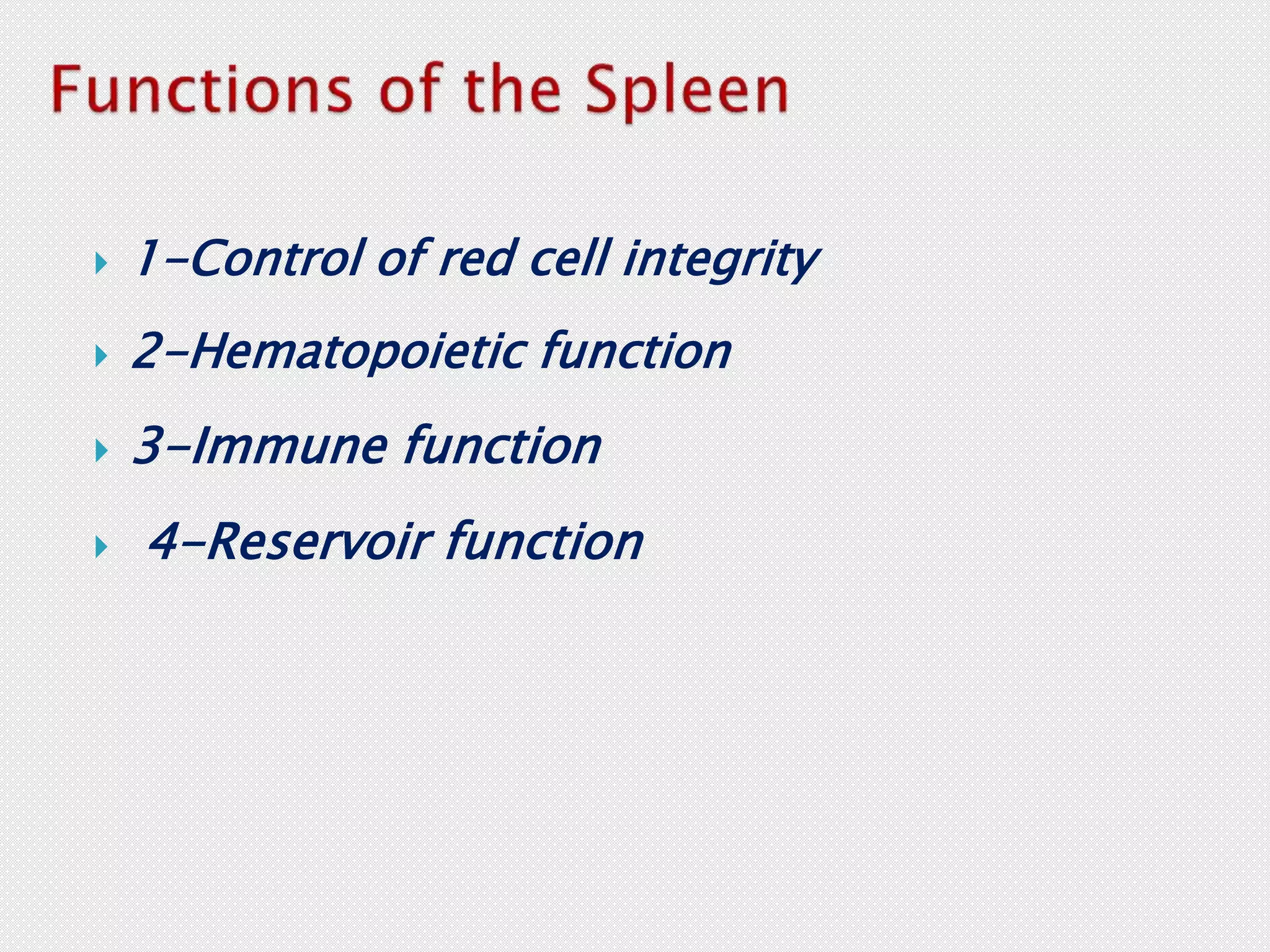 Functions of the Spleen

1-Control of red cell integrity

2-Hematopoietic function

3-Immune function

4-Reservoir function